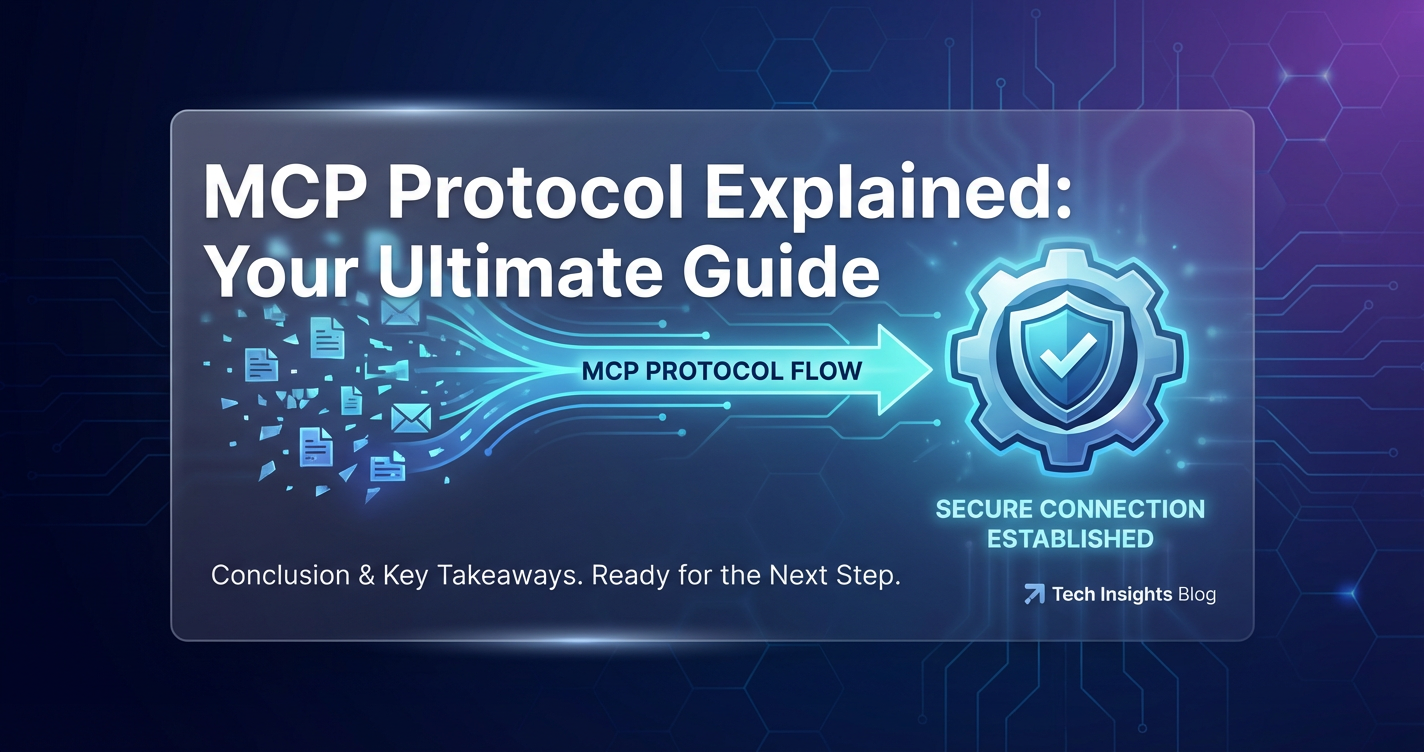 MCP Protocol Explained: Your Ultimate Guide

MCP PROTOCOL FLOW

SECURE CONNECTION ESTABLISHED

Conclusion & Key Takeaways. Ready for the Next Step.

Tech Insights Blog